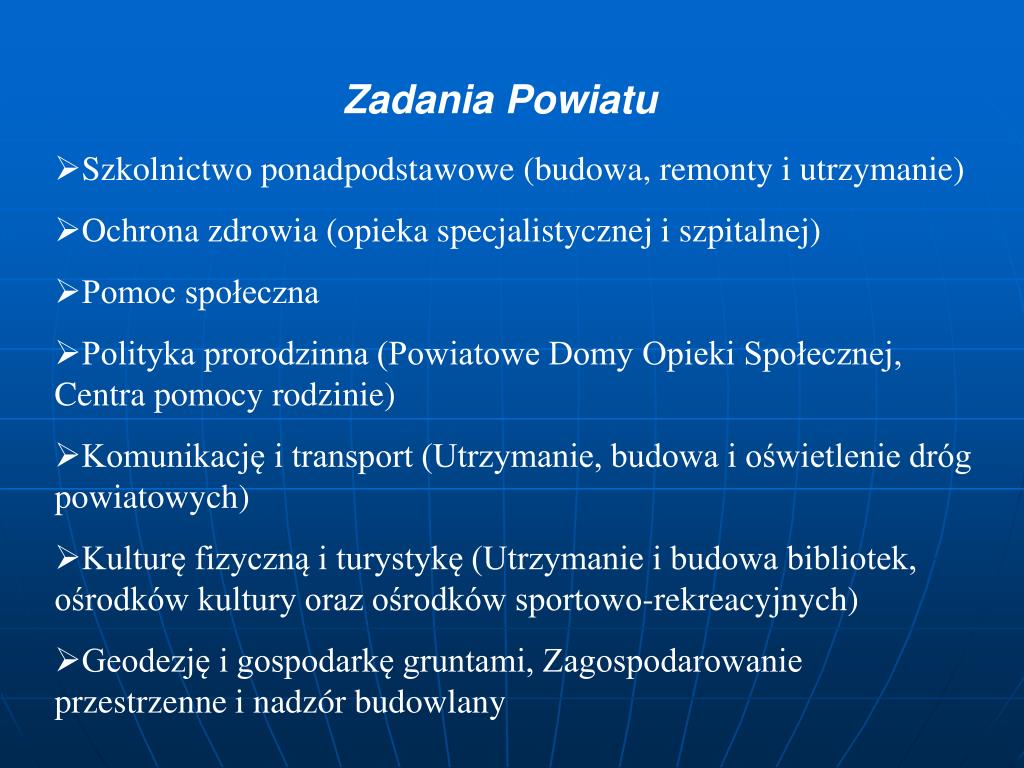 Zadania Powiatu

➢Szkolnictwo ponadpodstawowe (budowa, remonty i utrzymanie)

➢Ochrona zdrowia (opieka specjalistycznej i szpitalnej)

➢Pomoc społeczna

➢Polityka prorodzinna (Powiatowe Domy Opieki Społecznej, Centra pomocy rodzinie)

➢Komunikację i transport (Utrzymanie, budowa i oświetlenie dróg powiatowych)

➢Kulturę fizyczną i turystykę (Utrzymanie i budowa bibliotek, ośrodków kultury oraz ośrodków sportowo-rekreacyjnych)

➢Geodezję i gospodarkę gruntami, Zagospodarowanie przestrzenne i nadzór budowlany